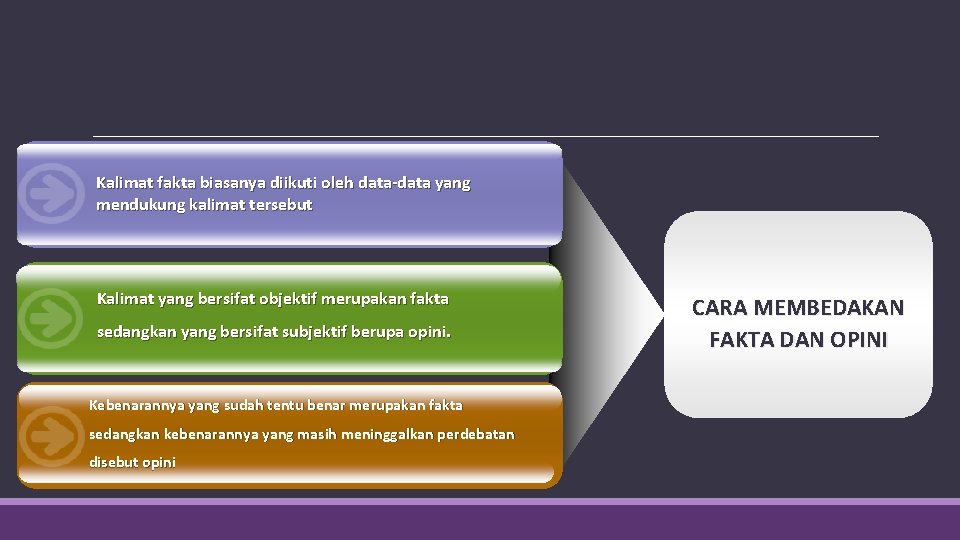 Kalimat fakta biasanya diikuti oleh data-data yang mendukung kalimat tersebut

Kalimat yang bersifat objektif merupakan fakta sedangkan yang bersifat subjektif berupa opini.

Kebenarannya yang sudah tentu benar merupakan fakta sedangkan kebenarannya yang masih meninggalkan perdebatan disebut opini

CARA MEMBEDAKAN FAKTA DAN OPINI